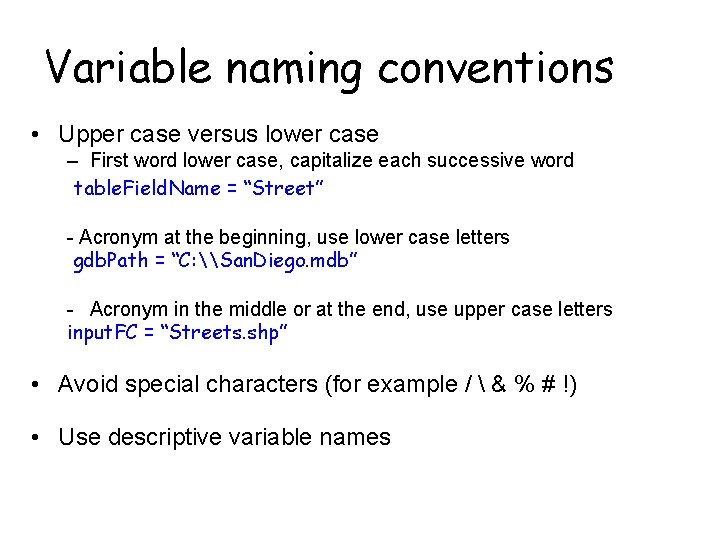 Variable naming conventions

• Upper case versus lower case
– First word lower case, capitalize each successive word
tableFieldName = “Street”

- Acronym at the beginning, use lower case letters
gdbPath = “C:\\SanDiego.mdb”

- Acronym in the middle or at the end, use upper case letters
inputFC = “Streets.shp”

• Avoid special characters (for example / \ & % # !)

• Use descriptive variable names